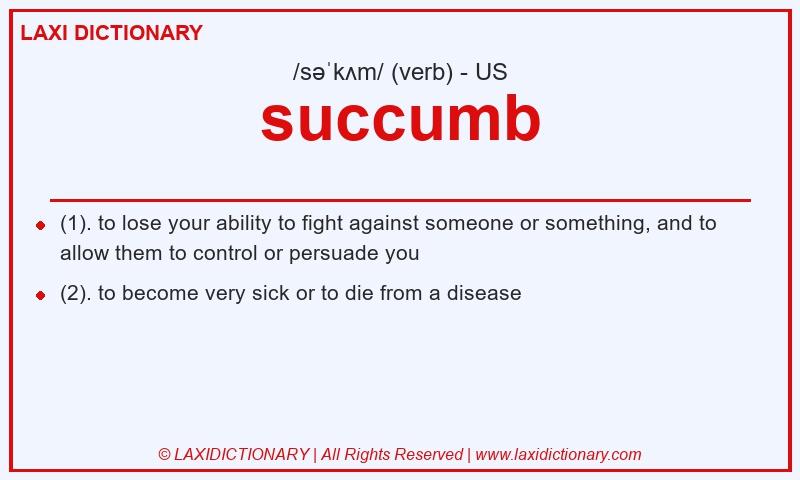 LAXI DICTIONARY

/səˈkʌm/ (verb) - US

succumb

- (1). to lose your ability to fight against someone or something, and to allow them to control or persuade you
- (2). to become very sick or to die from a disease

© LAXIDICTIONARY | All Rights Reserved | www.laxidictionary.com